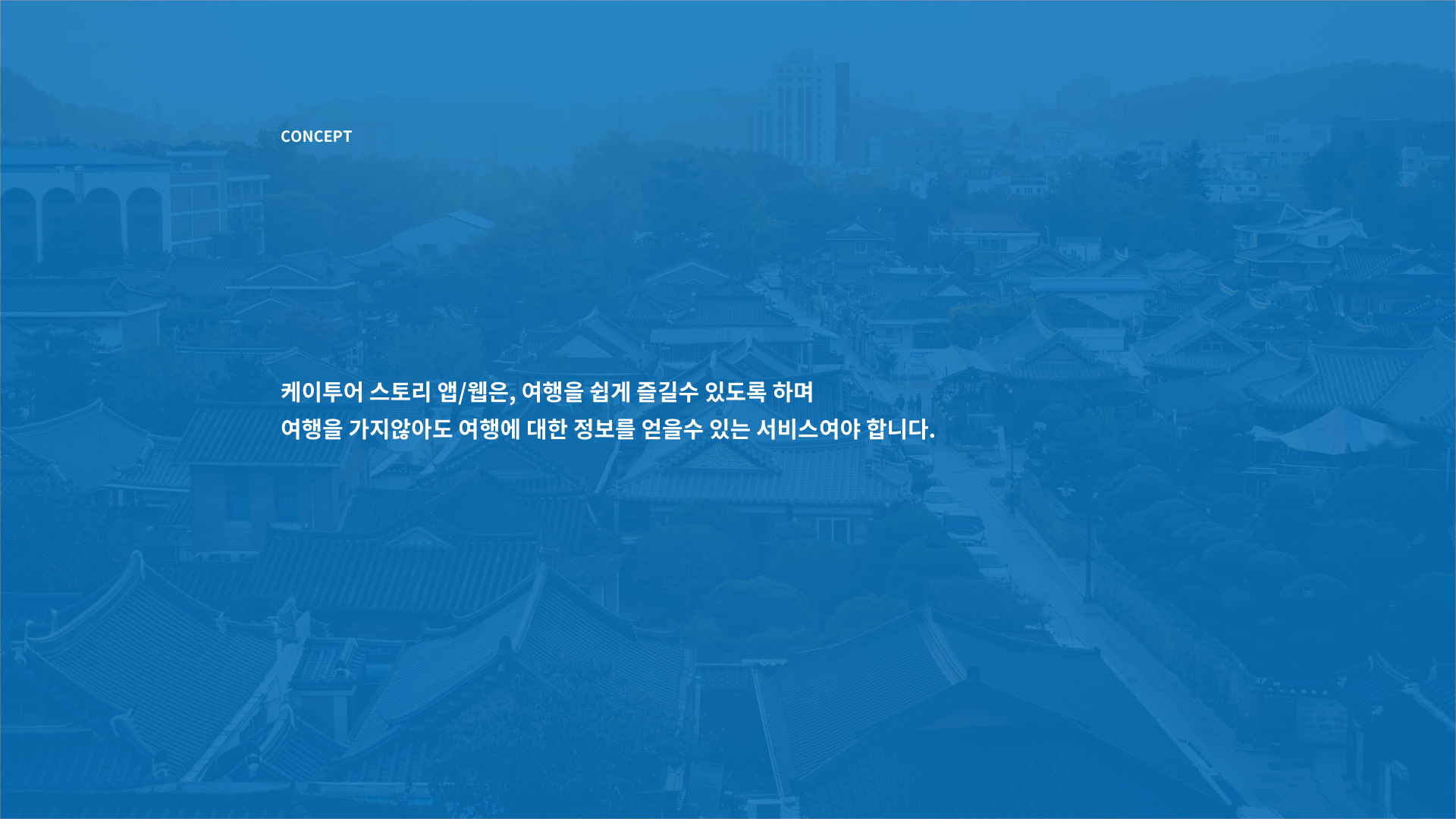 CONCEPT

케이투어 스토리 앱/웹은, 여행을 쉽게 즐길수 있도록 하며
여행을 가지않아도 여행에 대한 정보를 얻을수 있는 서비스여야 합니다.